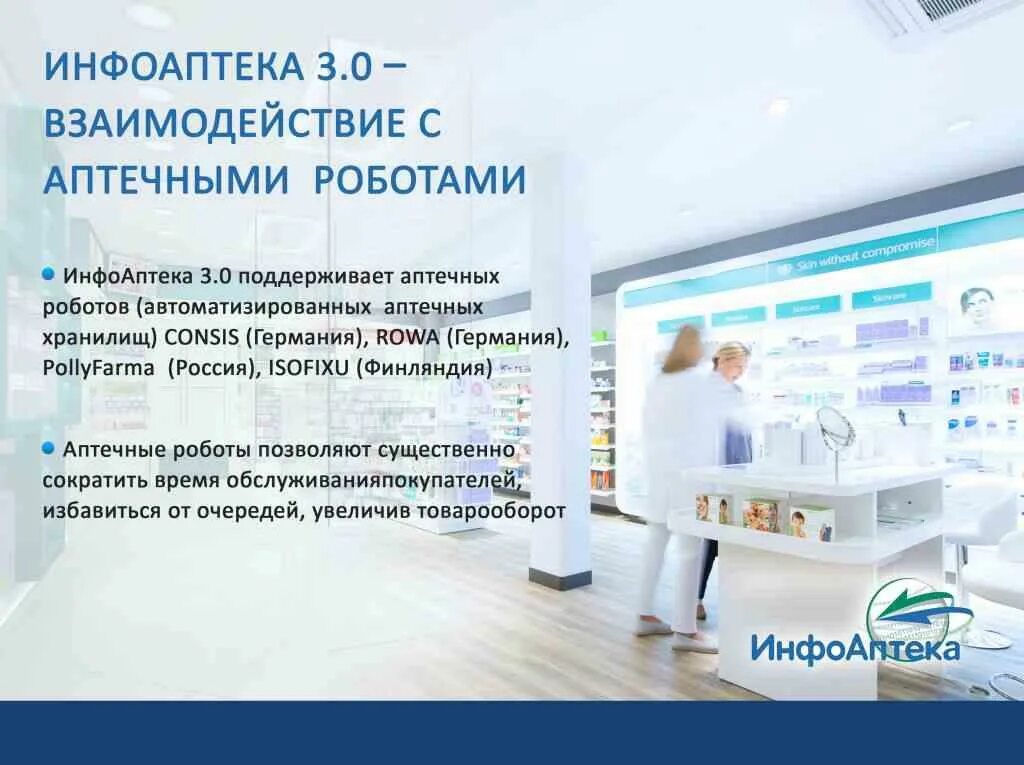 ИНФОАПТЕКА 3.0 – ВЗАИМОДЕЙСТВИЕ С АПТЕЧНЫМИ РОБОТАМИ

ИнфоАптека 3.0 поддерживает аптечных роботов (автоматизированных аптечных хранилищ) CONSIS (Германия), ROWA (Германия), PollyFarma (Россия), ISOFIXU (Финляндия)

Аптечные роботы позволяют существенно сократить время обслуживанияпокупателей, избавиться от очередей, увеличив товарооборот

Skin without compromise

Skincare

Skincare

Skincare

ИнфоАптека